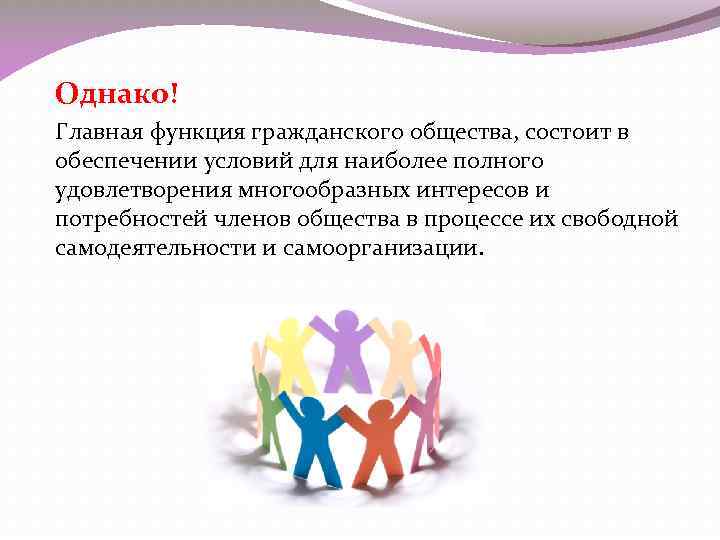 Однако!

Главная функция гражданского общества, состоит в обеспечении условий для наиболее полного удовлетворения многообразных интересов и потребностей членов общества в процессе их свободной самодеятельности и самоорганизации.